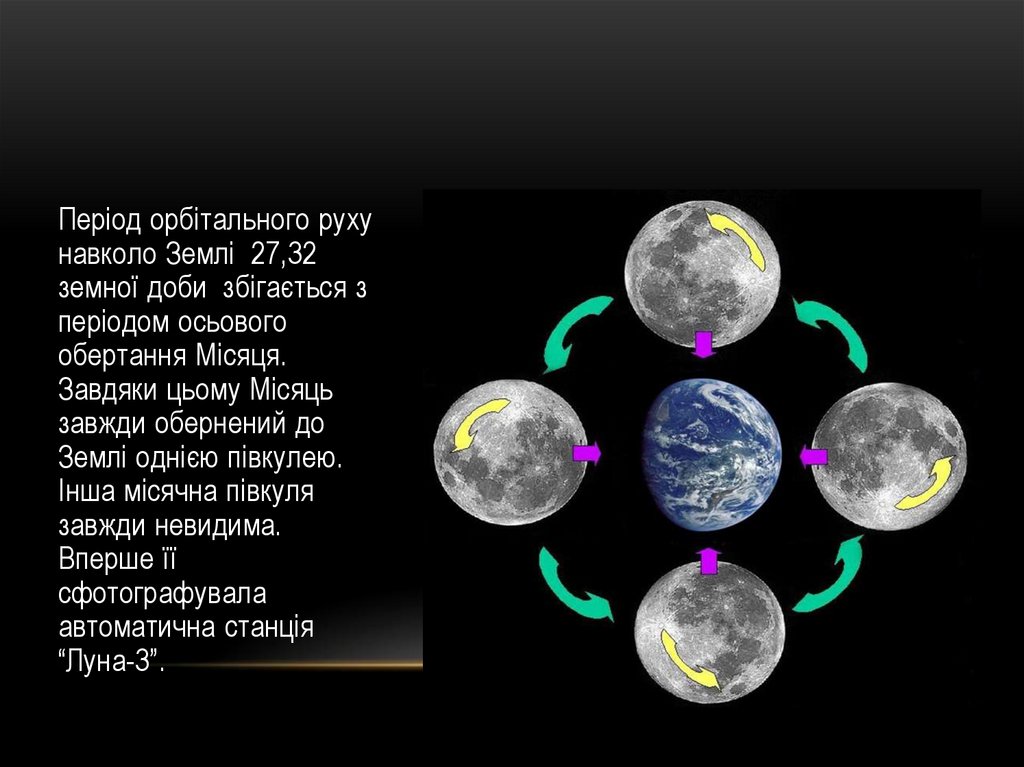 Період орбітального руху навколо Землі 27,32 земної доби збігається з періодом осьового обертання Місяця. Завдяки цьому Місяць завжди обернений до Землі однією півкулею. Інша місячна півкуля завжди невидима. Вперше її сфотографувала автоматична станція “Луна-3”.